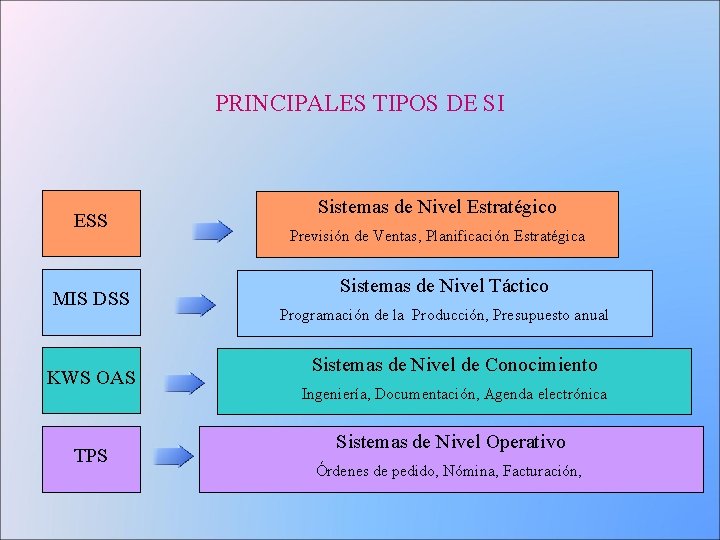 PRINCIPALES TIPOS DE SI

ESS

Sistemas de Nivel Estratégico
Previsión de Ventas, Planificación Estratégica

MIS DSS

Sistemas de Nivel Táctico
Programación de la Producción, Presupuesto anual

KWS OAS

Sistemas de Nivel de Conocimiento
Ingeniería, Documentación, Agenda electrónica

TPS

Sistemas de Nivel Operativo
Órdenes de pedido, Nómina, Facturación,